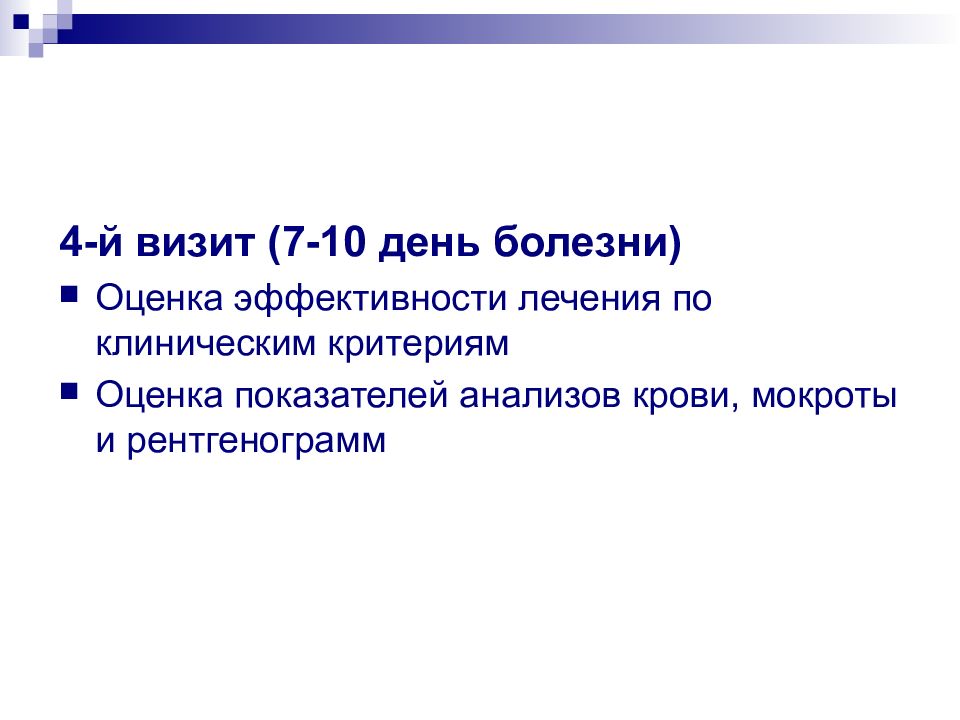 4-й визит (7-10 день болезни)

Оценка эффективности лечения по клиническим критериям

Оценка показателей анализов крови, мокроты и рентгенограмм